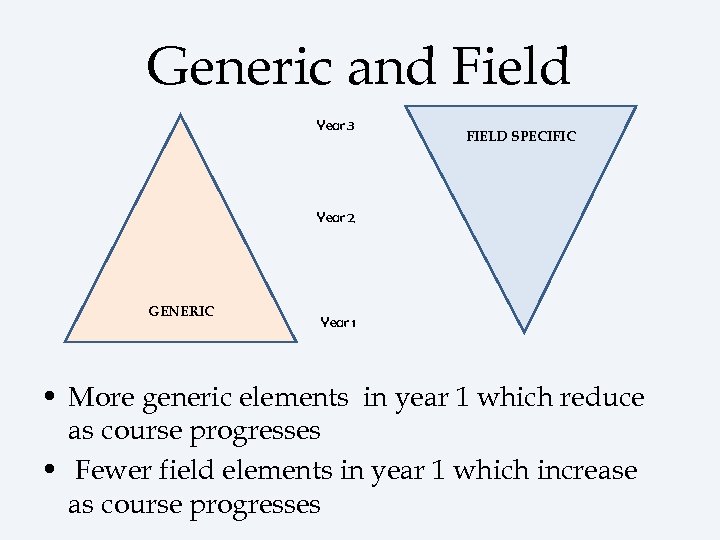 Generic and Field

Year 3

FIELD SPECIFIC

Year 2

GENERIC

Year 1

• More generic elements in year 1 which reduce as course progresses
• Fewer field elements in year 1 which increase as course progresses